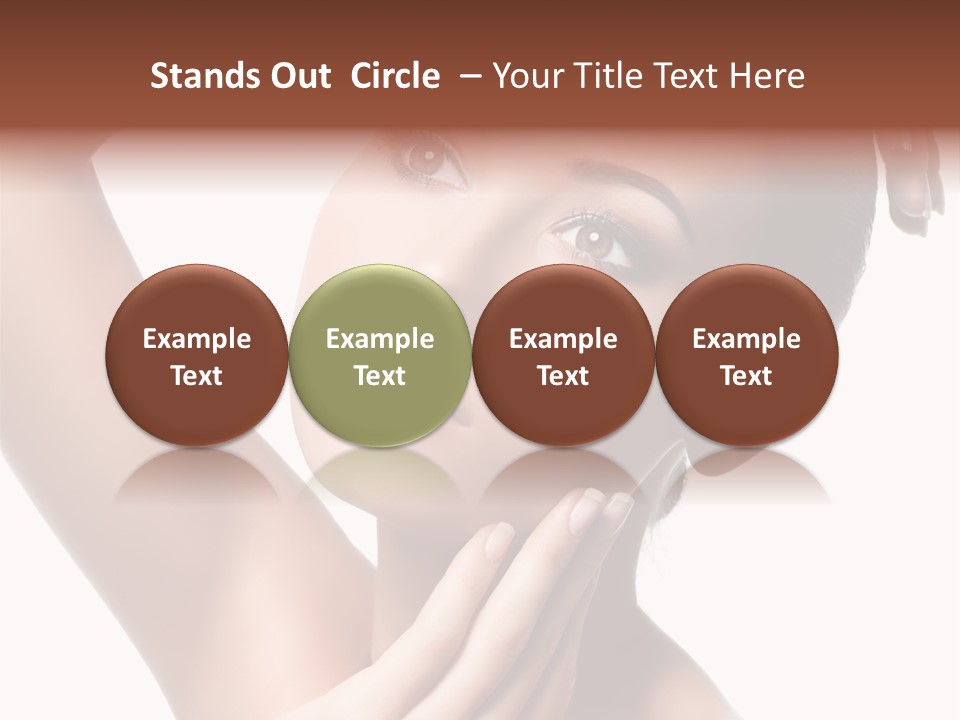 Stands Out Circle – Your Title Text Here

Example Text

Example Text

Example Text

Example Text